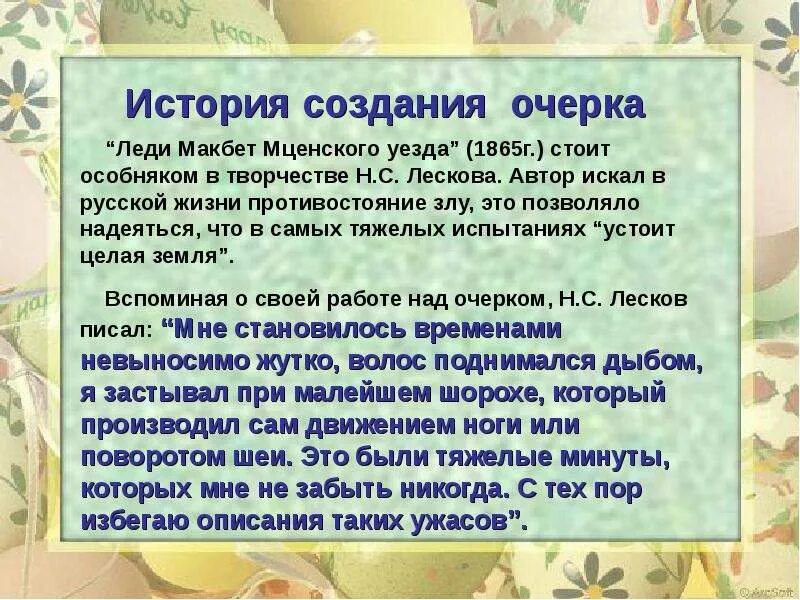 История создания очерка

“Леди Макбет Мценского уезда” (1865г.) стоит особняком в творчестве Н.С. Лескова. Автор искал в русской жизни противостояние злу, это позволяло надеяться, что в самых тяжелых испытаниях “устоит целая земля”.

Вспоминая о своей работе над очерком, Н.С. Лесков писал: “Мне становилось временами невыносимо жутко, волос поднимался дыбом, я застывал при малейшем шорохе, который производил сам движением ноги или поворотом шеи. Это были тяжелые минуты, которых мне не забыть никогда. С тех пор избегаю описания таких ужасов”.